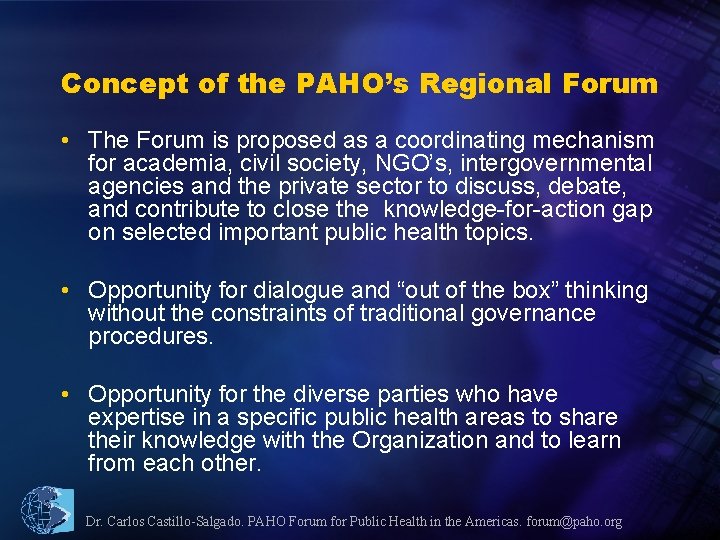 Concept of the PAHO's Regional Forum

• The Forum is proposed as a coordinating mechanism for academia, civil society, NGO's, intergovernmental agencies and the private sector to discuss, debate, and contribute to close the knowledge-for-action gap on selected important public health topics.

• Opportunity for dialogue and "out of the box" thinking without the constraints of traditional governance procedures.

• Opportunity for the diverse parties who have expertise in a specific public health areas to share their knowledge with the Organization and to learn from each other.

Dr. Carlos Castillo-Salgado. PAHO Forum for Public Health in the Americas. forum@paho.org